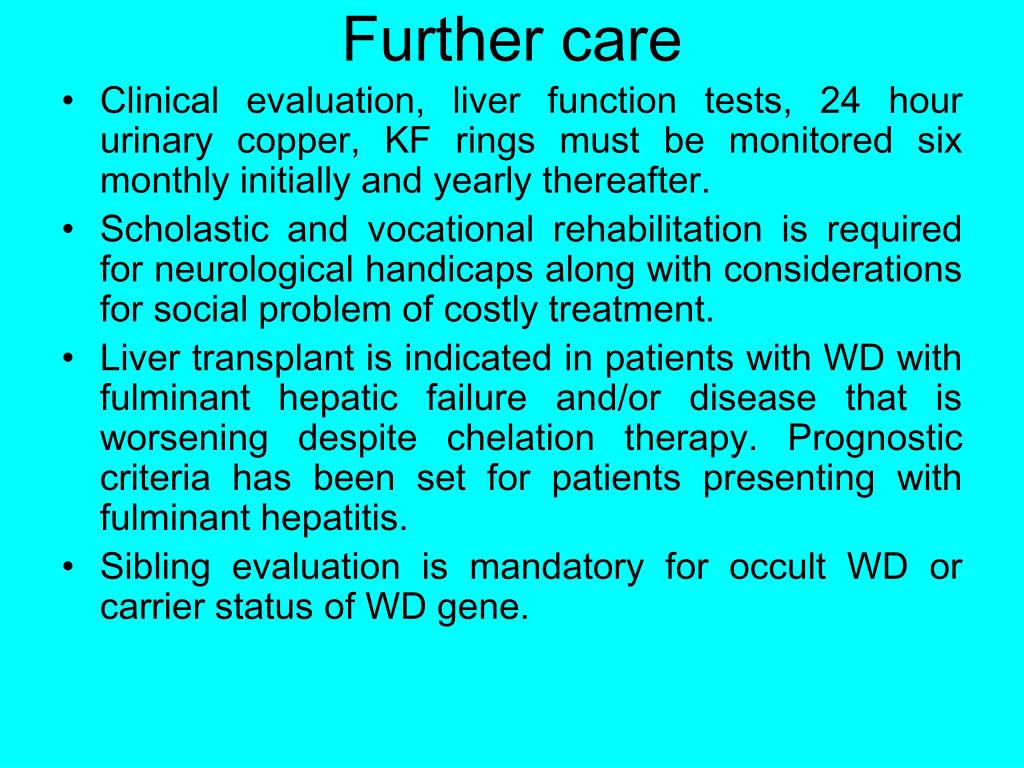 Further care

• Clinical evaluation, liver function tests, 24 hour urinary copper, KF rings must be monitored six monthly initially and yearly thereafter.
• Scholastic and vocational rehabilitation is required for neurological handicaps along with considerations for social problem of costly treatment.
• Liver transplant is indicated in patients with WD with fulminant hepatic failure and/or disease that is worsening despite chelation therapy. Prognostic criteria has been set for patients presenting with fulminant hepatitis.
• Sibling evaluation is mandatory for occult WD or carrier status of WD gene.